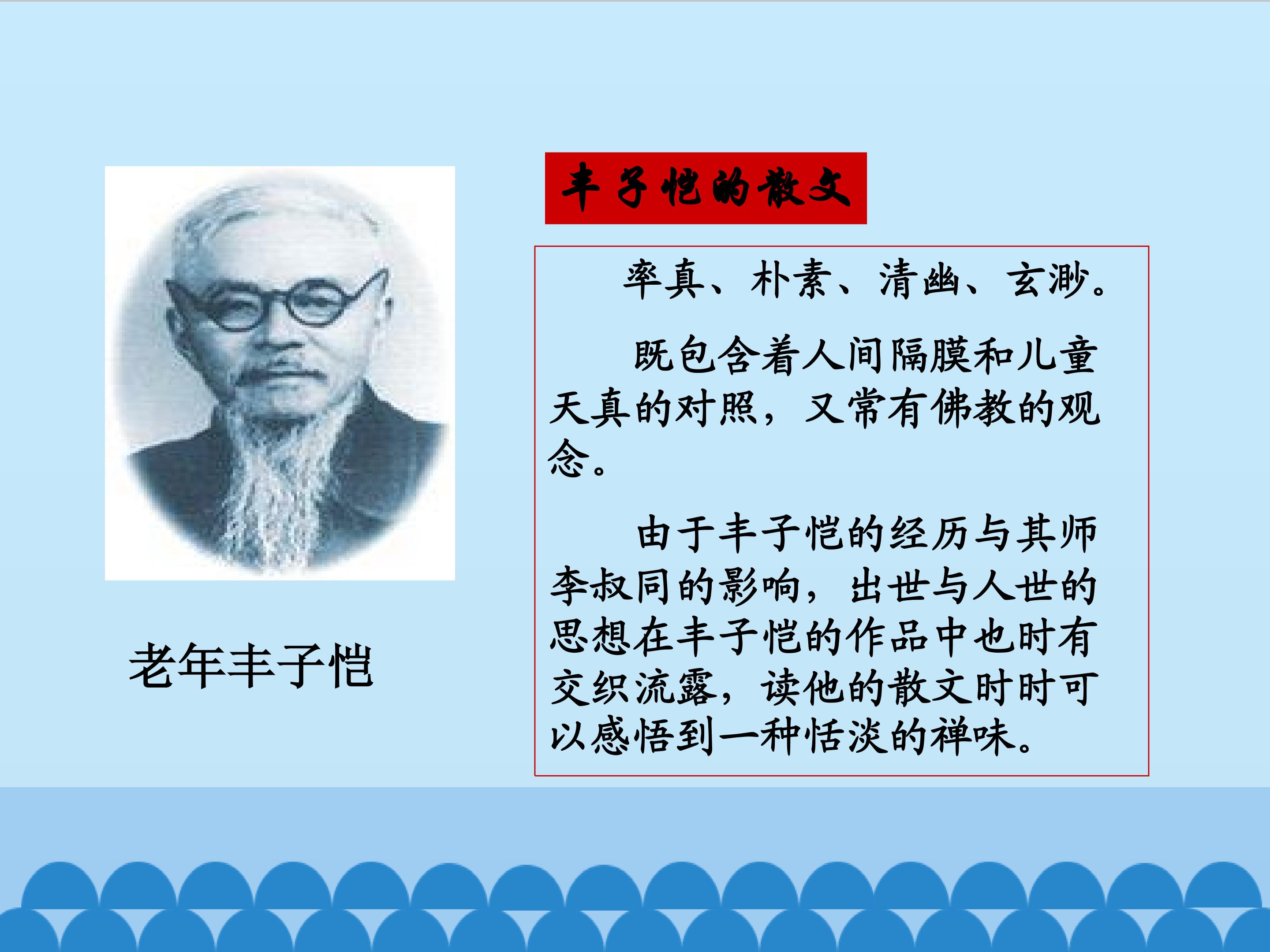 老年丰子恺

丰子恺的散文

率真、朴素、清幽、玄渺。

既包含着人间隔膜和儿童天真的对照，又常有佛教的观念。

由于丰子恺的经历与其师李叔同的影响，出世与人世的思想在丰子恺的作品中也时有交织流露，读他的散文时时可以感悟到一种恬淡的禅味。